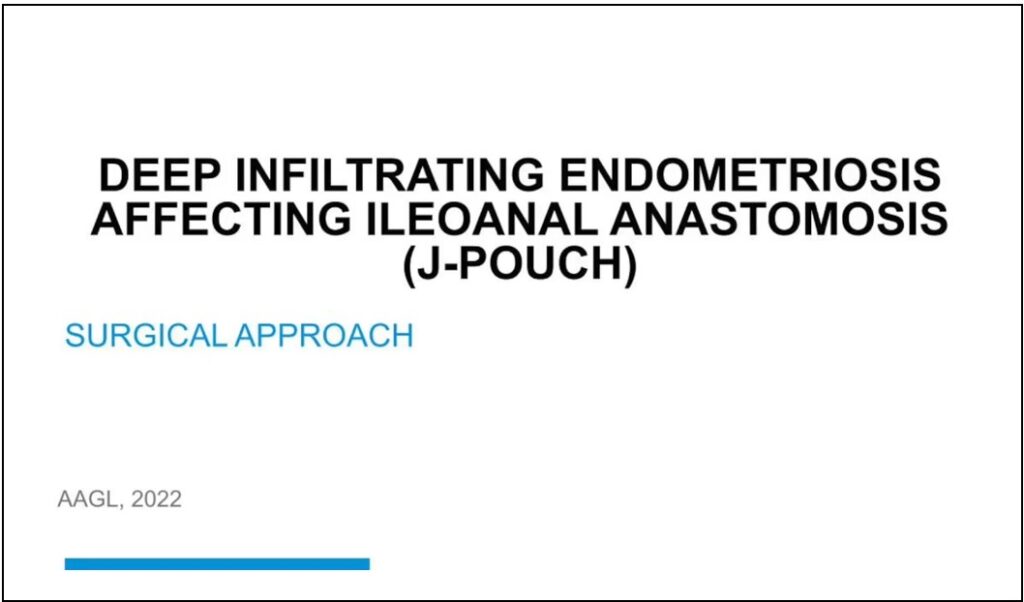 DEEP INFILTRATING ENDOMETRIOSIS AFFECTING ILEOANAL ANASTOMOSIS (J-POUCH)

SURGICAL APPROACH

AAGL, 2022